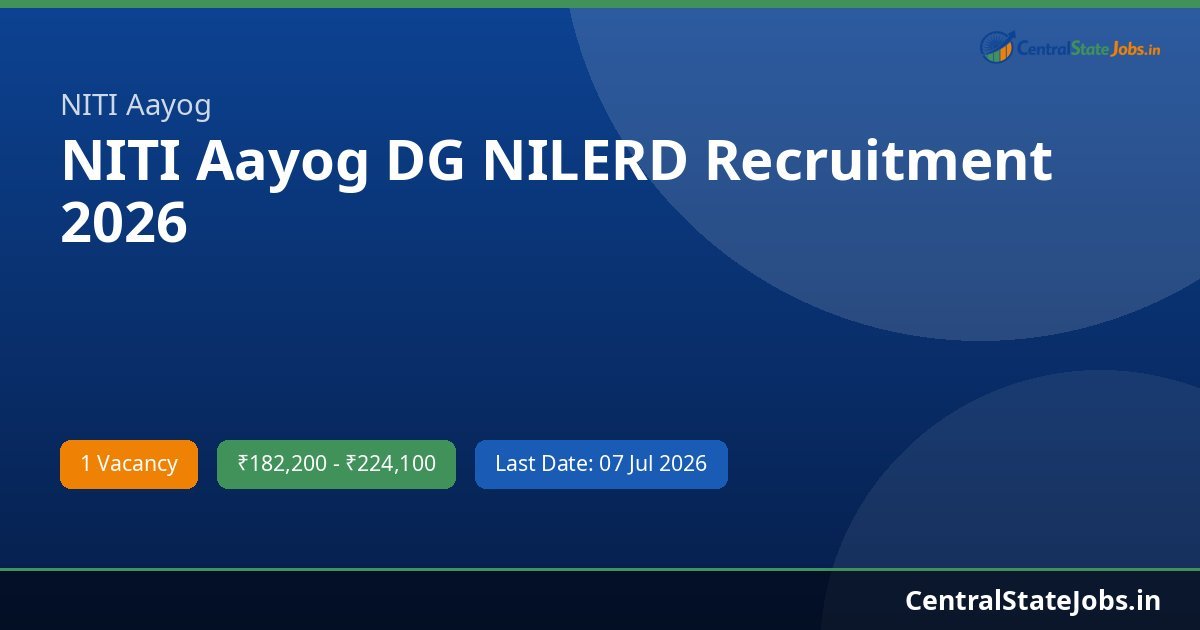 CentralStateJobs.in

NITI Aayog

NITI Aayog DG NILERD Recruitment 2026

1 Vacancy

₹182,200 - ₹224,100

Last Date: 07 Jul 2026

CentralStateJobs.in